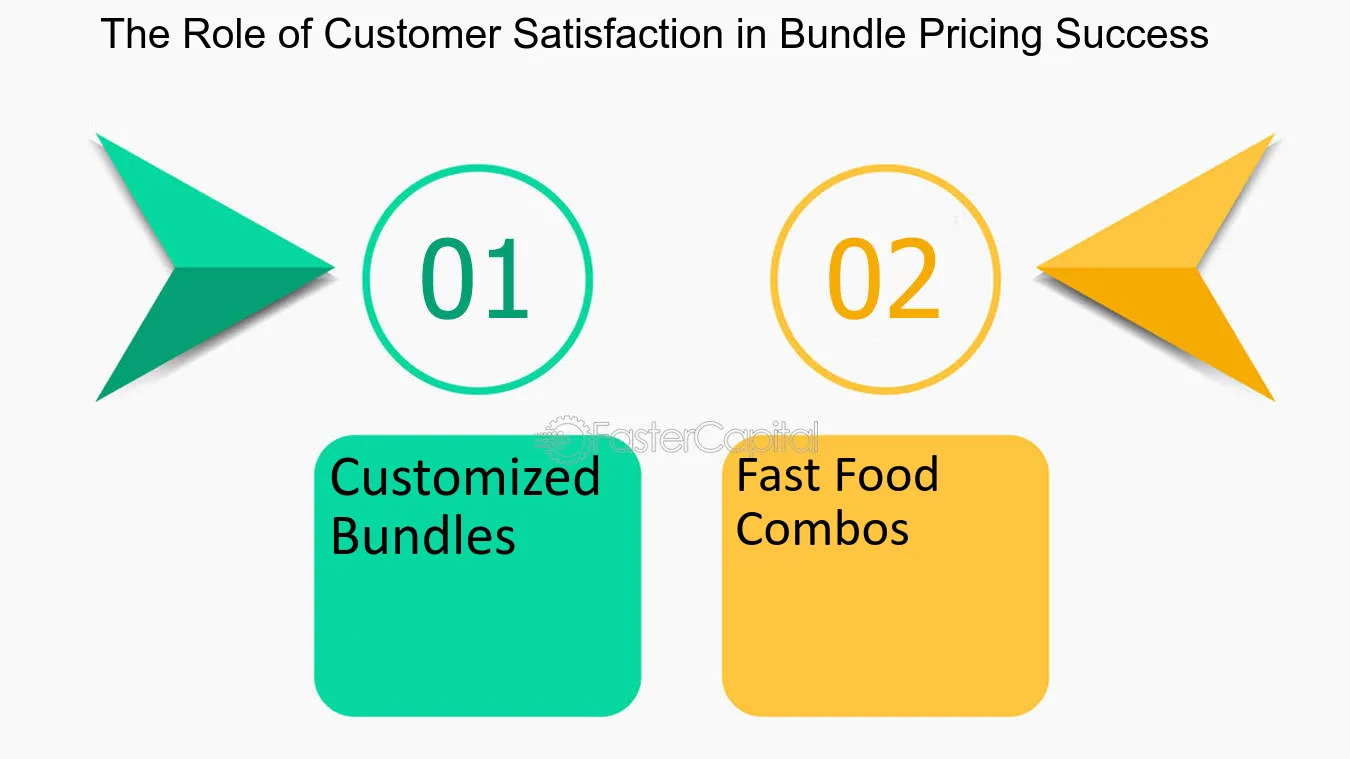 The Role of Customer Satisfaction in Bundle Pricing Success

01

02

FasterCapital

Customized Bundles

Fast Food Combos